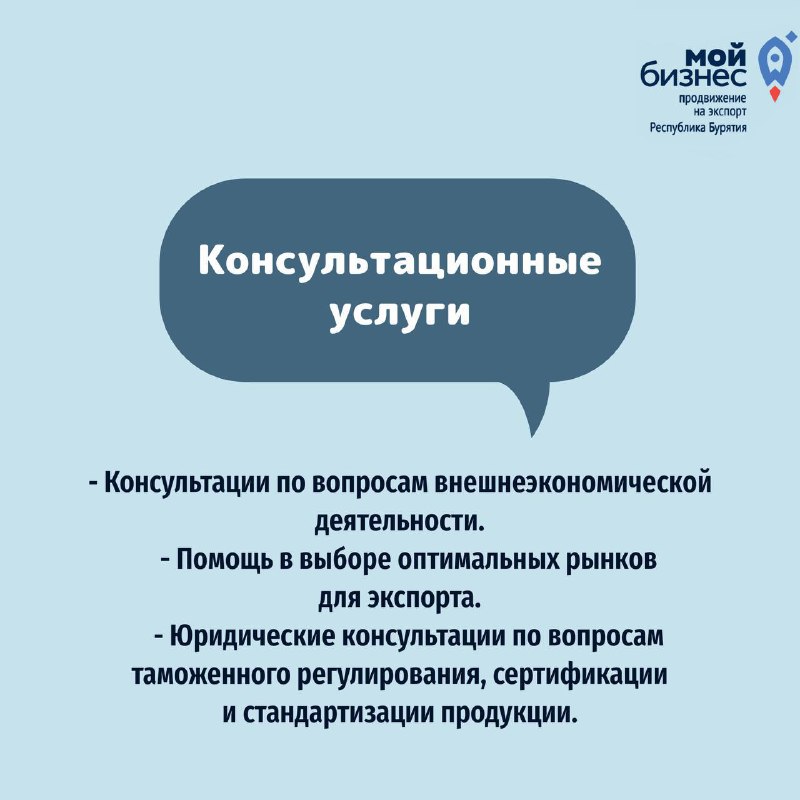 мой бизнес
продвижение на экспорт
Республика Бурятия

Консультационные услуги

- Консультации по вопросам внешнеэкономической деятельности.
- Помощь в выборе оптимальных рынков для экспорта.
- Юридические консультации по вопросам таможенного регулирования, сертификации и стандартизации продукции.